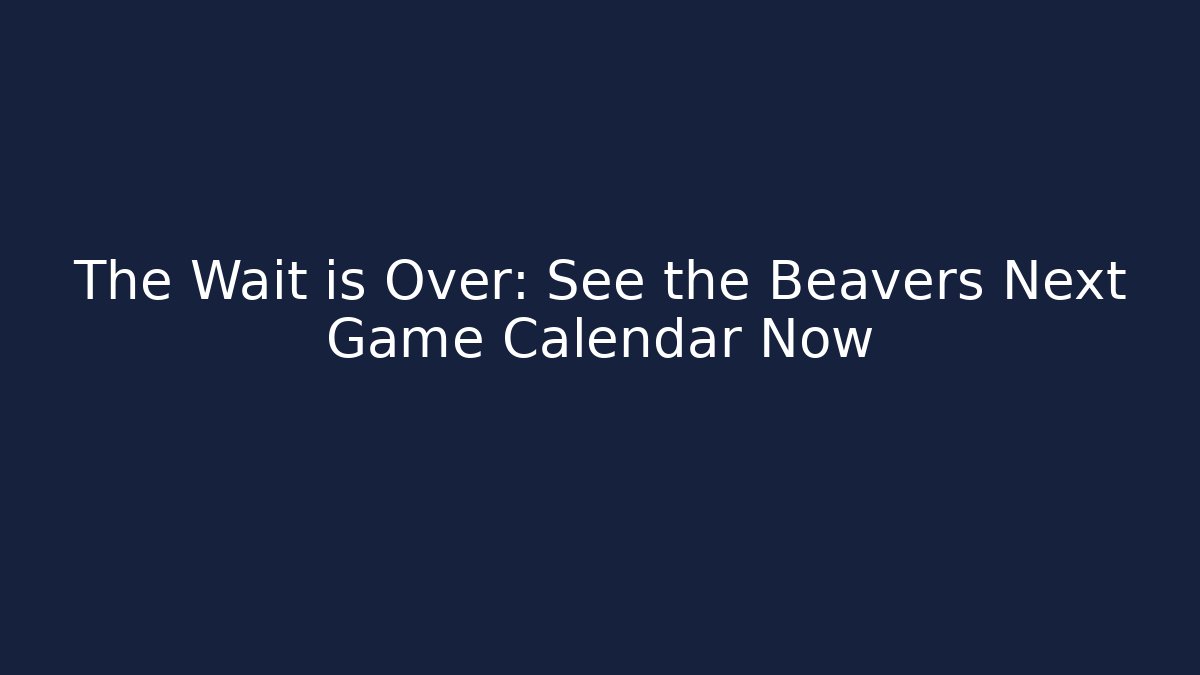 The Wait is Over: See the Beavers Next Game Calendar Now